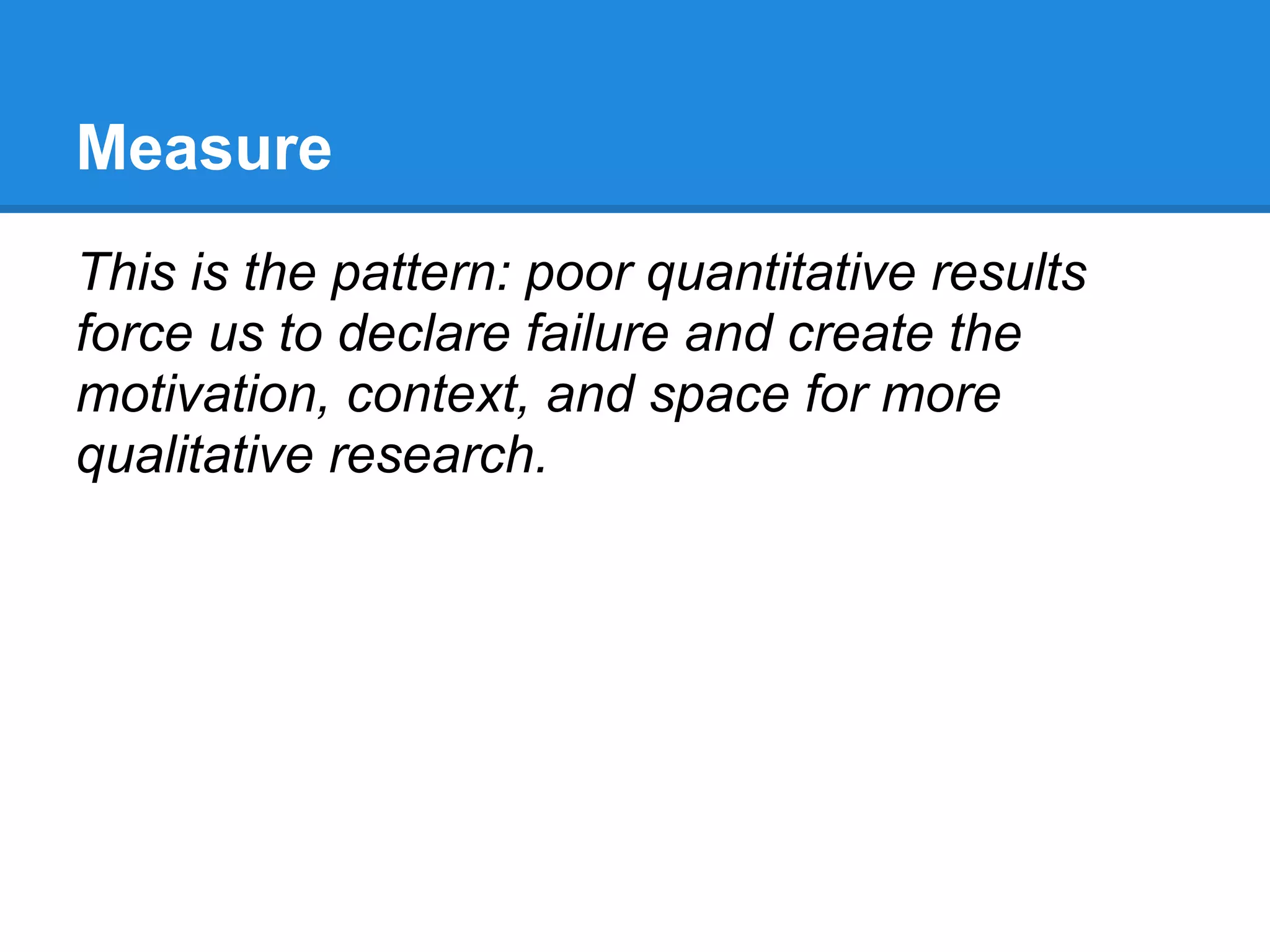 Measure

This is the pattern: poor quantitative results force us to declare failure and create the motivation, context, and space for more qualitative research.